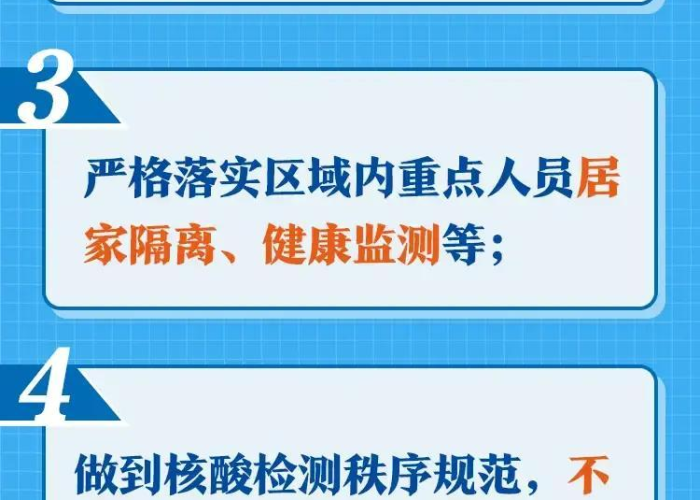 3

严格落实区域内重点人员居家隔离、健康监测等；

4

做到核酸检测秩序规范，不